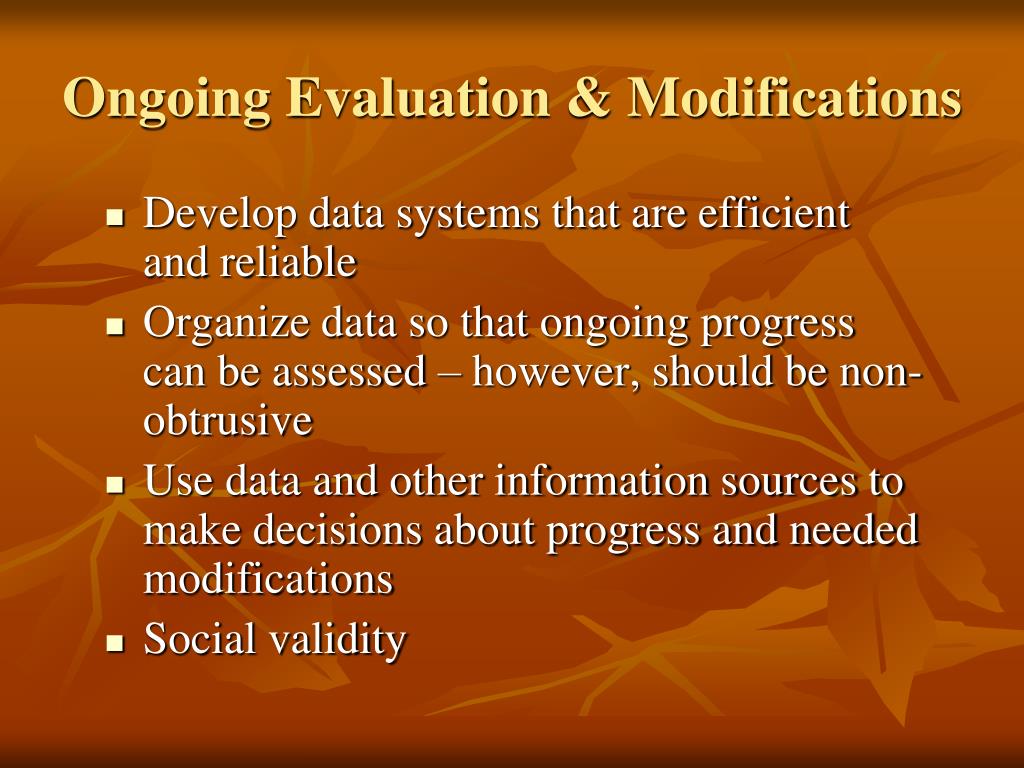 Ongoing Evaluation & Modifications

- Develop data systems that are efficient and reliable
- Organize data so that ongoing progress can be assessed – however, should be non-obtrusive
- Use data and other information sources to make decisions about progress and needed modifications
- Social validity